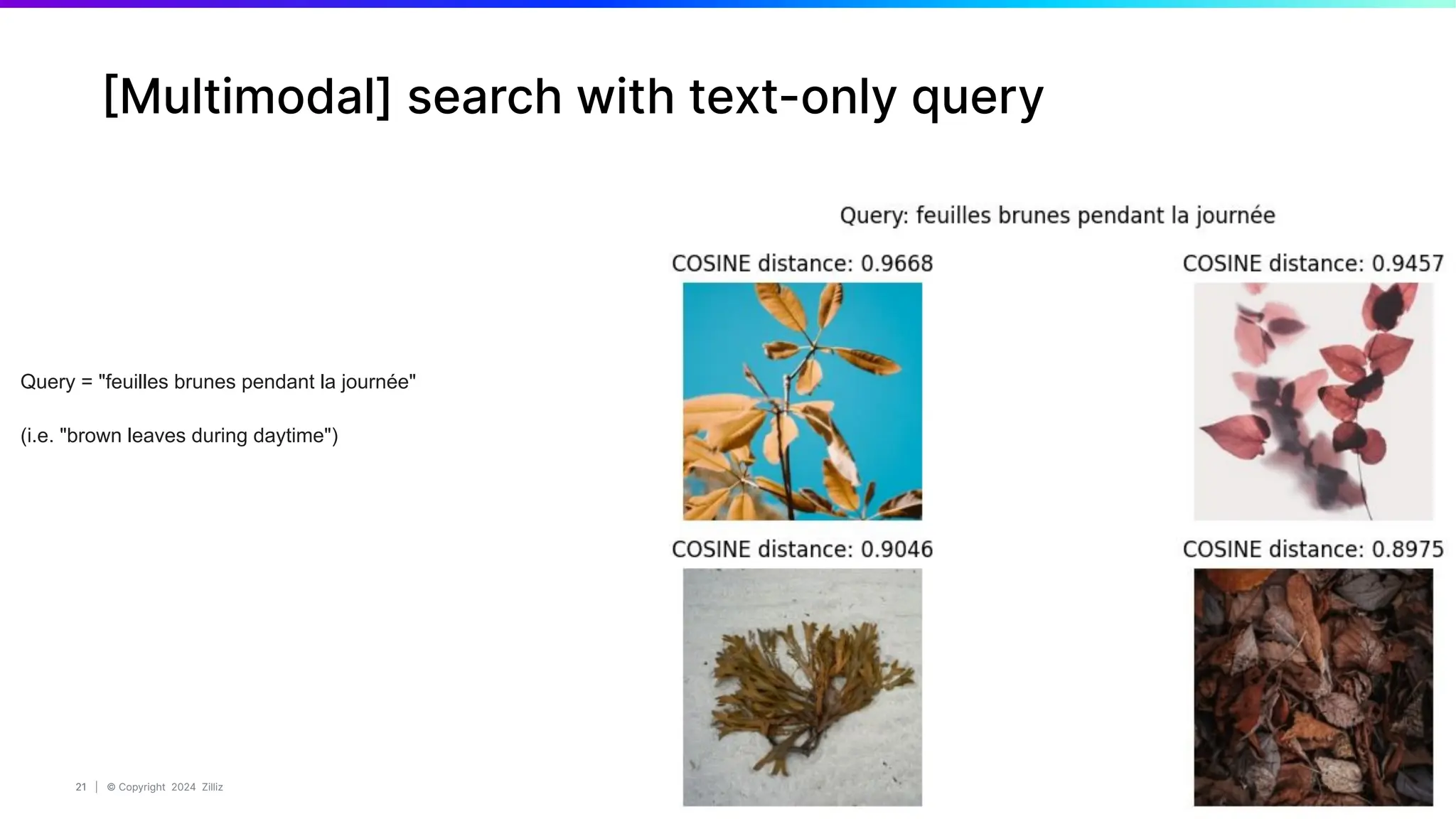 [Multimodal] search with text-only query

Query = "feuilles brunes pendant la journée"

(i.e. "brown leaves during daytime")

Query: feuilles brunes pendant la journée

COSINE distance: 0.9668

COSINE distance: 0.9457

COSINE distance: 0.9046

COSINE distance: 0.8975

21 | © Copyright 2024 Zilliz